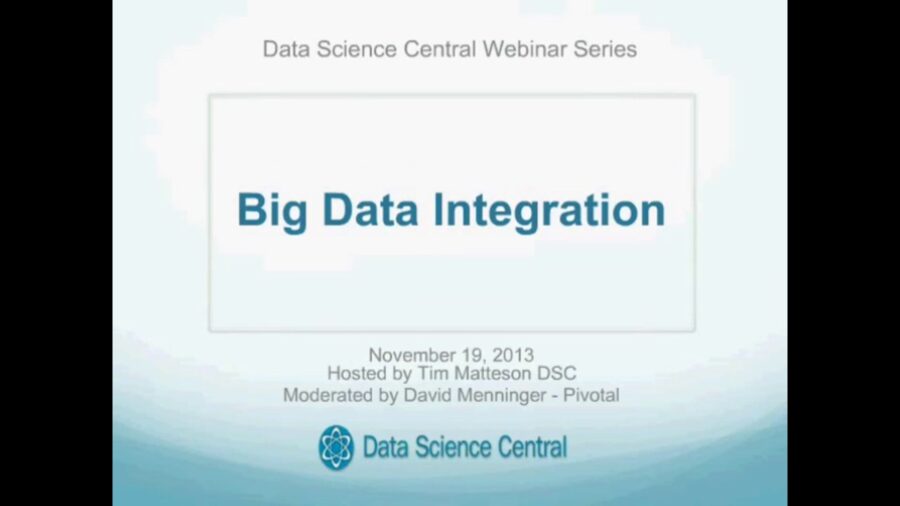 Data Science Central Webinar Series

Big Data Integration

November 19, 2013
Hosted by Tim Matteson DSC
Moderated by David Menninger - Pivotal

Data Science Central